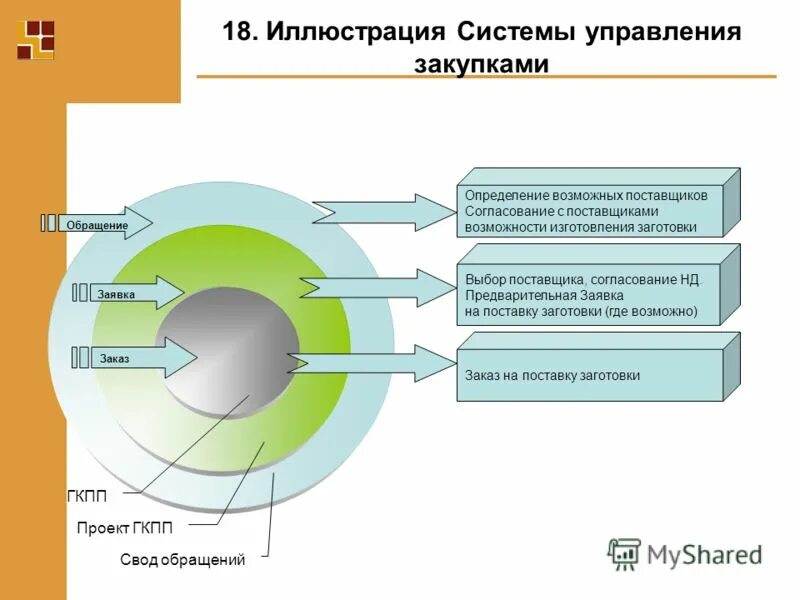 18. Иллюстрация Системы управления закупками

Обращение

Заявка

Заказ

Определение возможных поставщиков
Согласование с поставщиками возможности изготовления заготовки

Выбор поставщика, согласование НД.
Предварительная Заявка на поставку заготовки (где возможно)

Заказ на поставку заготовки

ГКПП

Проект ГКПП

Свод обращений

MyShared